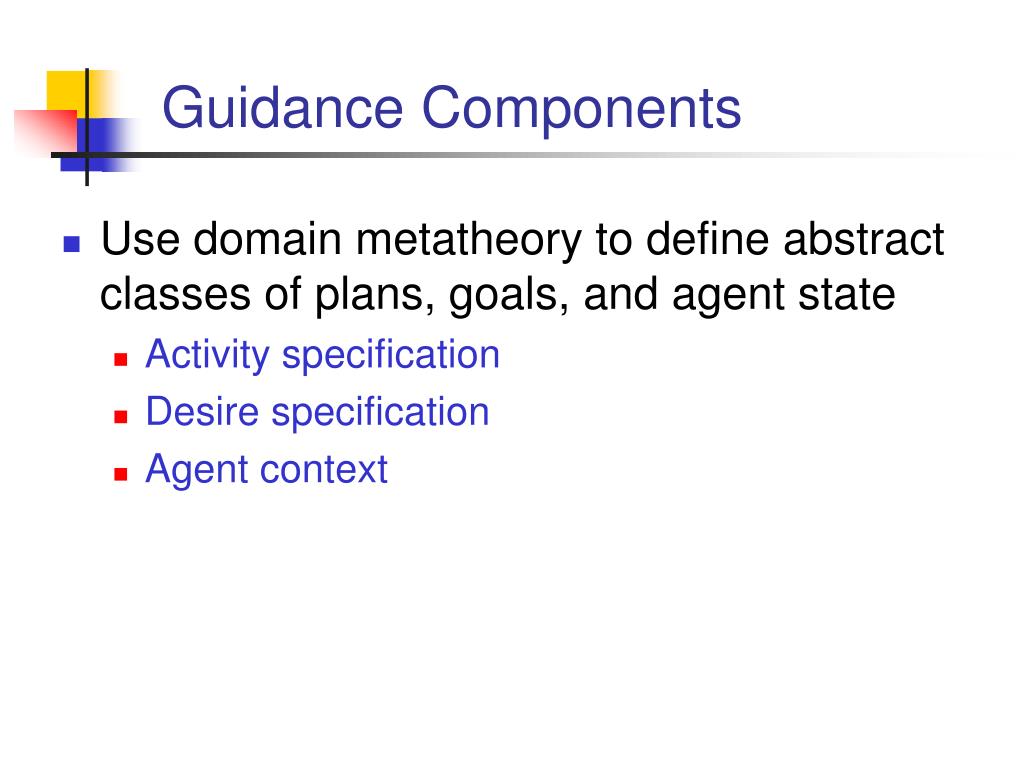 Guidance Components

Use domain metatheory to define abstract classes of plans, goals, and agent state

Activity specification

Desire specification

Agent context